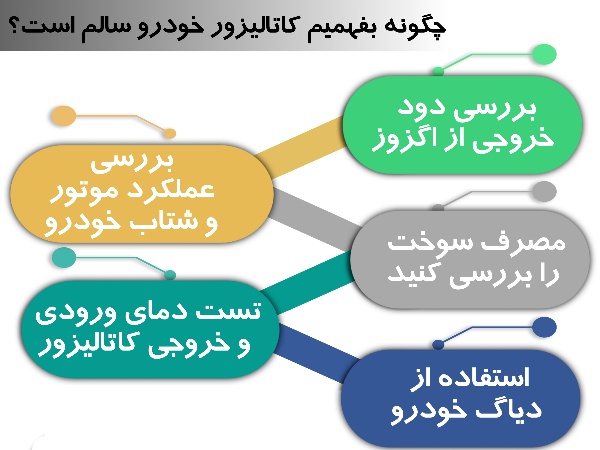 چگونه بفهمیم کاتالیزور خودرو سالم است؟

بررسی دود خروجی از اگزوز

بررسی عملکرد موتور و شتاب خودرو

مصرف سوخت را بررسی کنید

تست دمای ورودی و خروجی کاتالیزور

استفاده از دیاگ خودرو